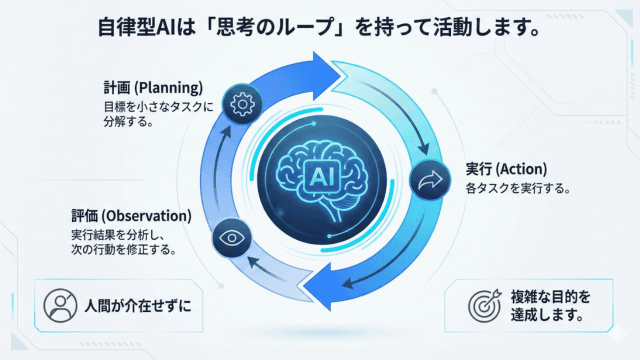 自律型AIは「思考のループ」を持って活動します。

計画 (Planning)
目標を小さなタスクに分解する。

AI

実行 (Action)
各タスクを実行する。

評価 (Observation)
実行結果を分析し、次の行動を修正する。

人間が介在せずに

複雑な目的を達成します。